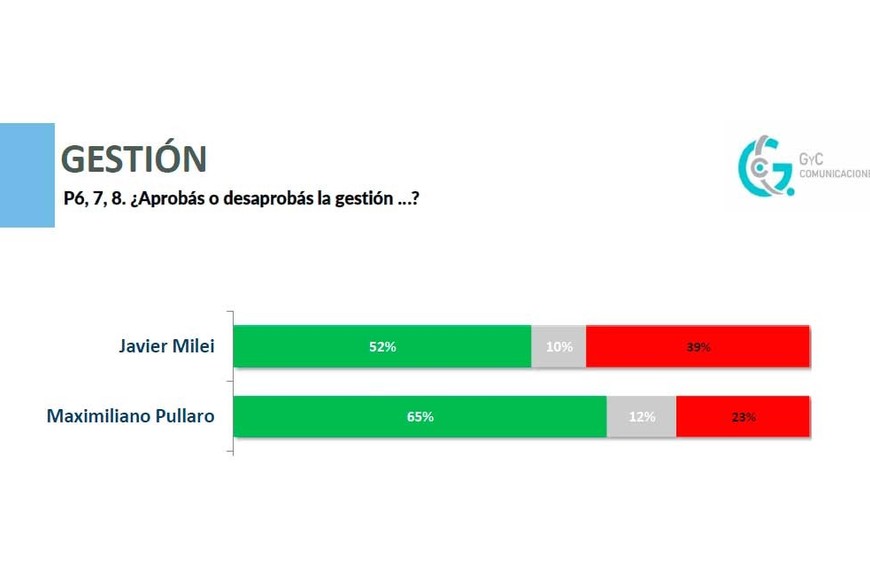 GESTIÓN
P6, 7, 8. ¿Aprobás o desaprobás la gestión ...?

GyC COMUNICACIONE

Javier Milei 52% 10% 39%
Maximiliano Pullaro 65% 12% 23%